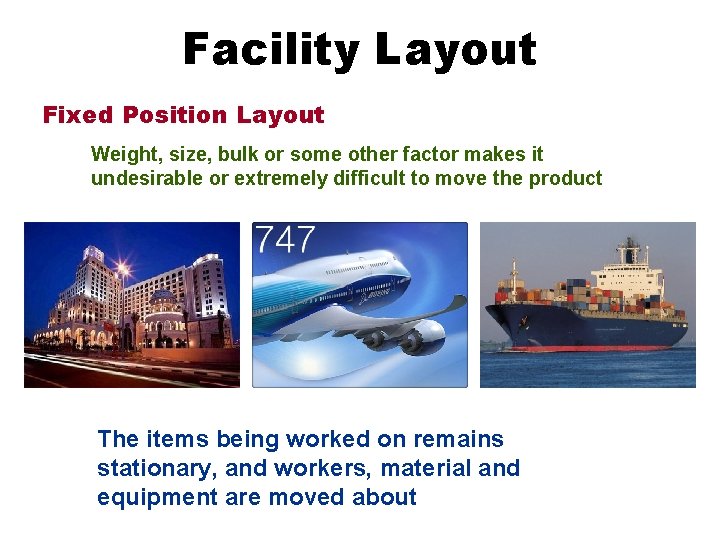 Facility Layout

Fixed Position Layout

Weight, size, bulk or some other factor makes it undesirable or extremely difficult to move the product

747

The items being worked on remains stationary, and workers, material and equipment are moved about